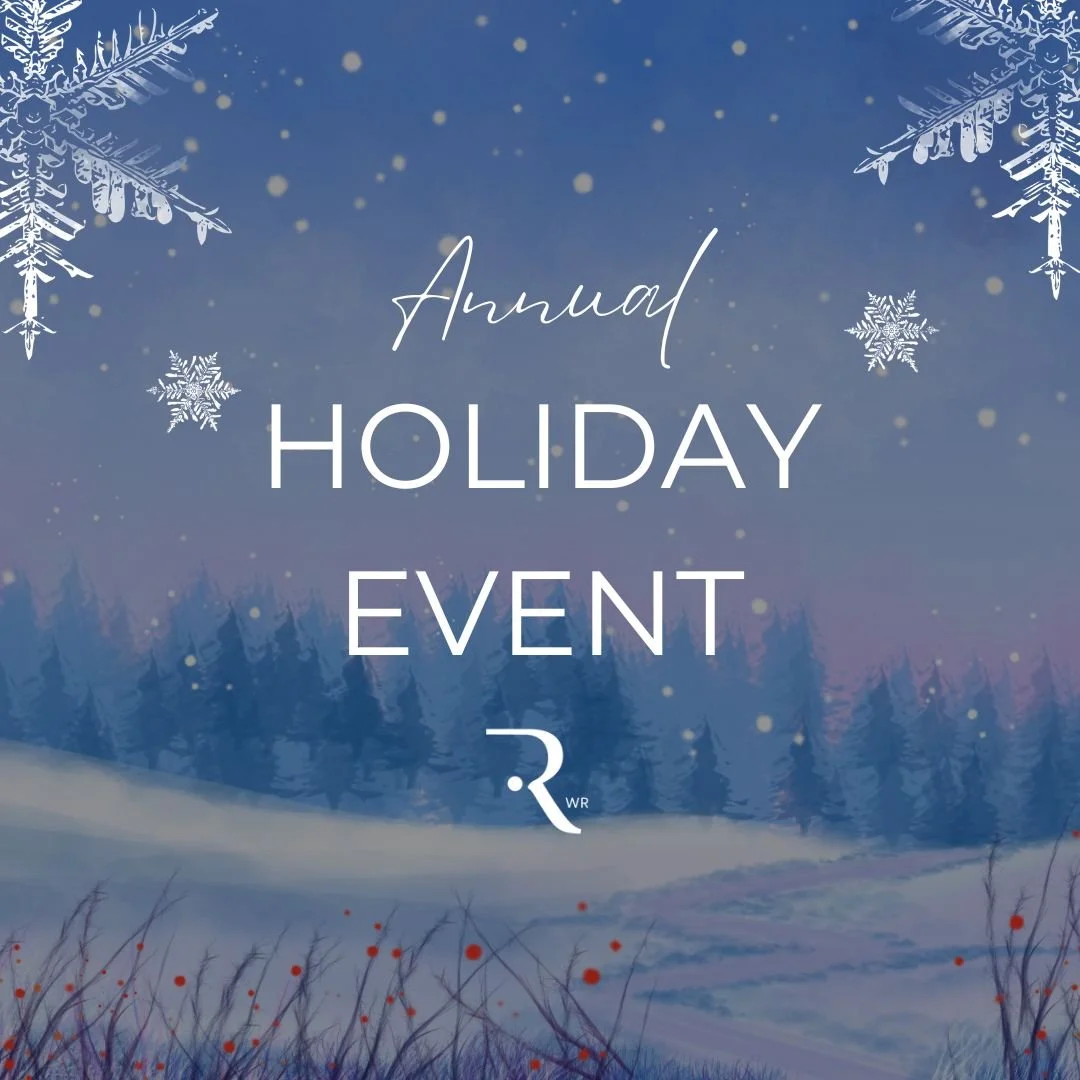 Annual
HOLIDAY
EVENT

R WR